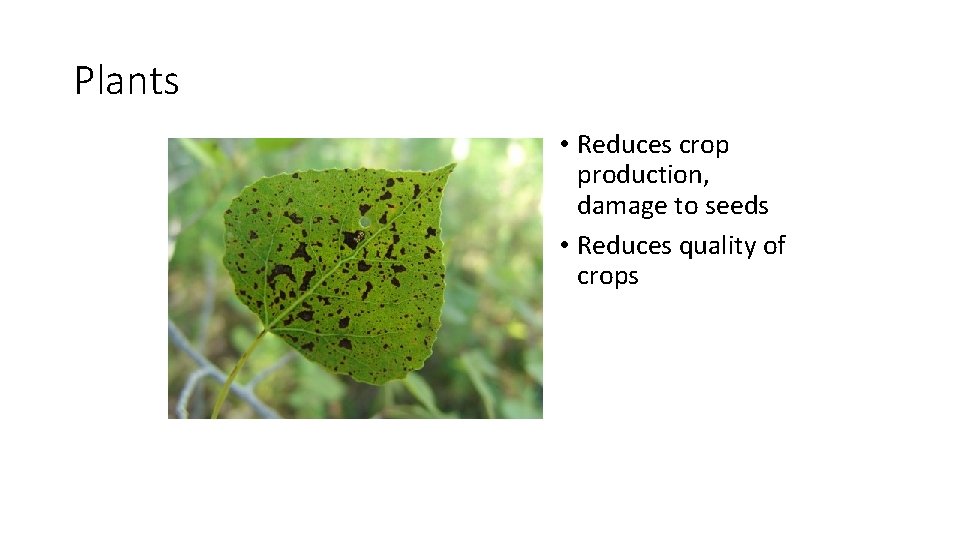 Plants

• Reduces crop production, damage to seeds
• Reduces quality of crops